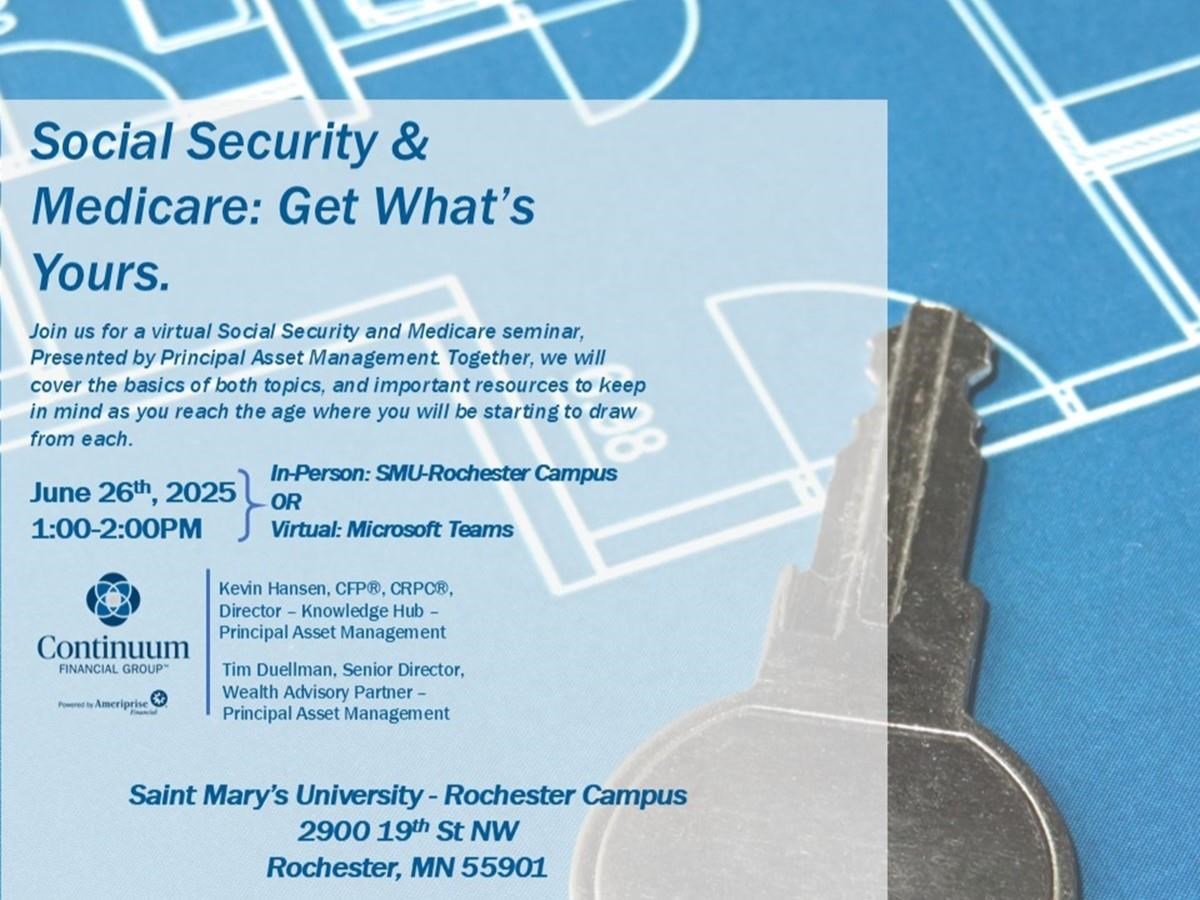 Social Security & Medicare: Get What's Yours.

Join us for a virtual Social Security and Medicare seminar, Presented by Principal Asset Management. Together, we will cover the basics of both topics, and important resources to keep in mind as you reach the age where you will be starting to draw from each.

June 26$^{th}$, 2025
1:00-2:00PM

In-Person: SMU-Rochester Campus
OR
Virtual: Microsoft Teams

Continuum
FINANCIAL GROUP™
Powered by Ameriprise Financial

Kevin Hansen, CFP®, CRPC®, Director – Knowledge Hub – Principal Asset Management

Tim Duellman, Senior Director, Wealth Advisory Partner – Principal Asset Management

Saint Mary's University - Rochester Campus
2900 19$^{th}$ St NW
Rochester, MN 55901